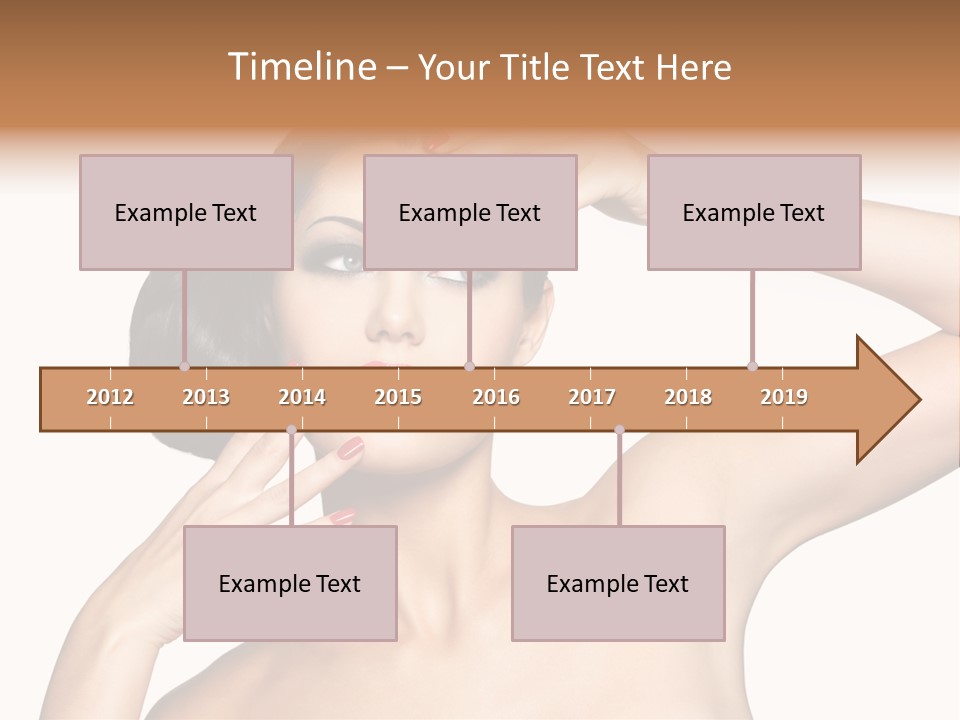 Timeline – Your Title Text Here

Example Text

Example Text

Example Text

2012 2013 2014 2015 2016 2017 2018 2019

Example Text

Example Text